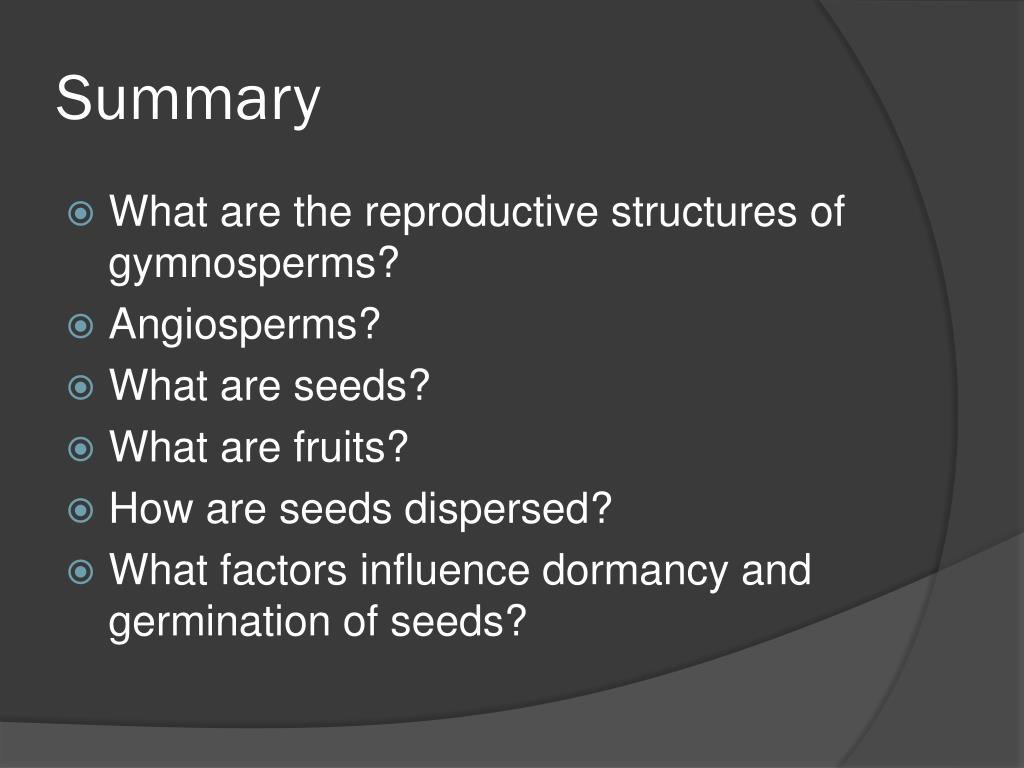 Summary

What are the reproductive structures of gymnosperms?
Angiosperms?
What are seeds?
What are fruits?
How are seeds dispersed?
What factors influence dormancy and germination of seeds?